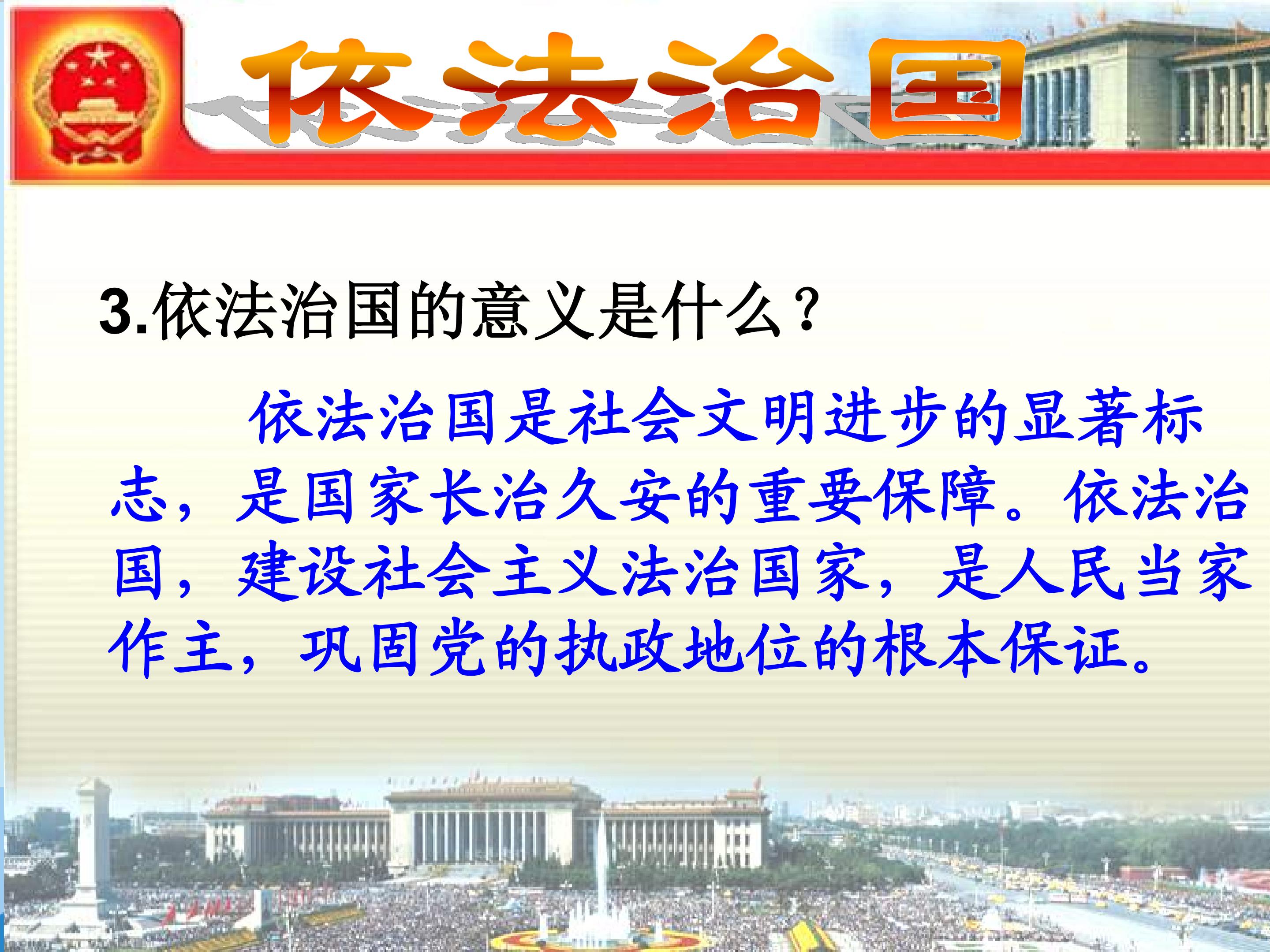 依法治国

3.依法治国的意义是什么？

依法治国是社会文明进步的显著标志，是国家长治久安的重要保障。依法治国，建设社会主义法治国家，是人民当家作主，巩固党的执政地位的根本保证。